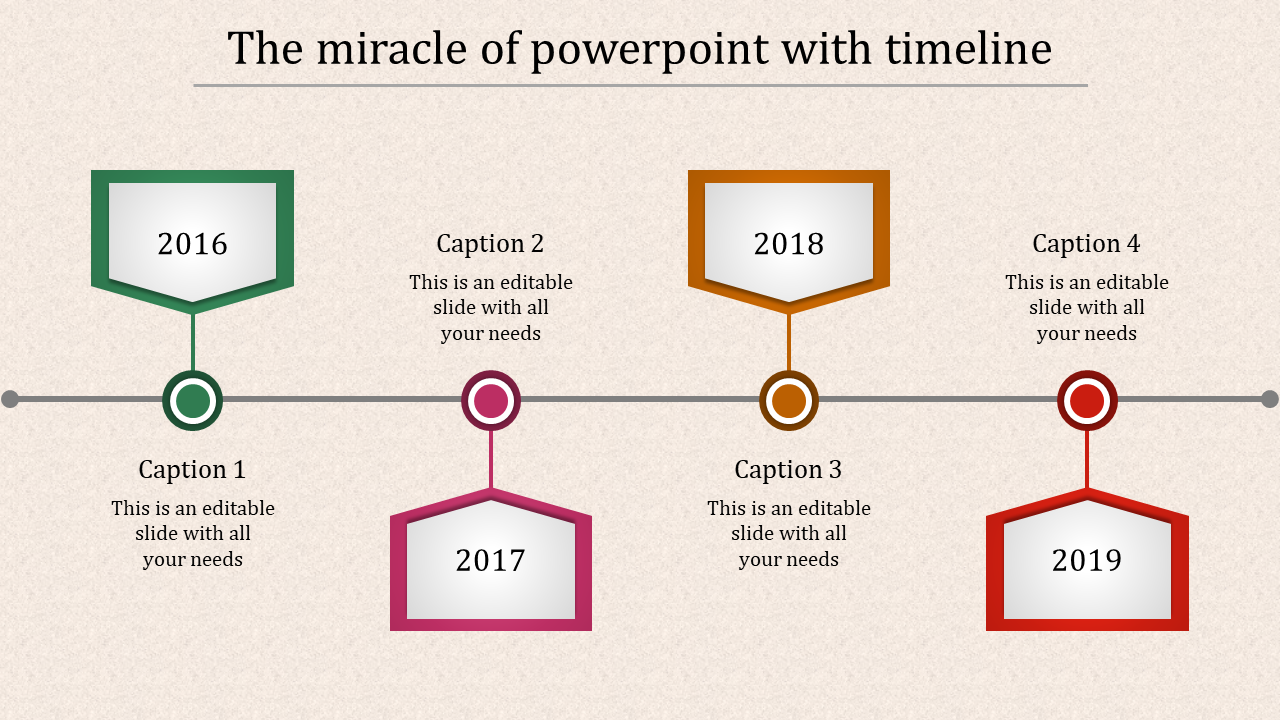 The miracle of powerpoint with timeline

2016

Caption 1

This is an editable slide with all your needs

Caption 2

This is an editable slide with all your needs

2017

2018

Caption 3

This is an editable slide with all your needs

Caption 4

This is an editable slide with all your needs

2019